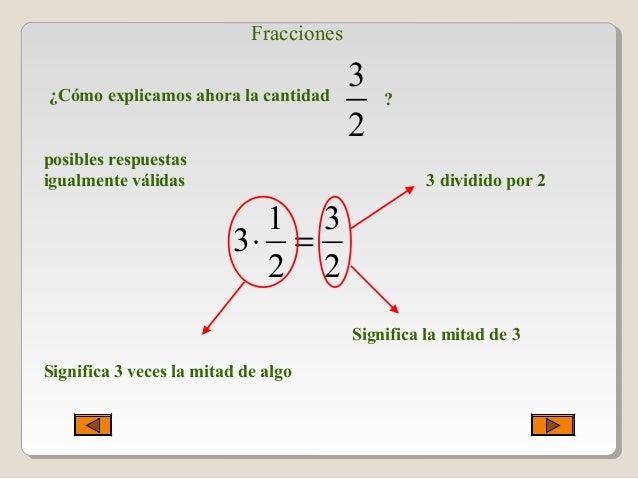 Fracciones

¿Cómo explicamos ahora la cantidad $\frac{3}{2}$ ?

posibles respuestas igualmente válidas

3 dividido por 2

$3 \cdot \frac{1}{2} = \frac{3}{2}$

Significa la mitad de 3

Significa 3 veces la mitad de algo